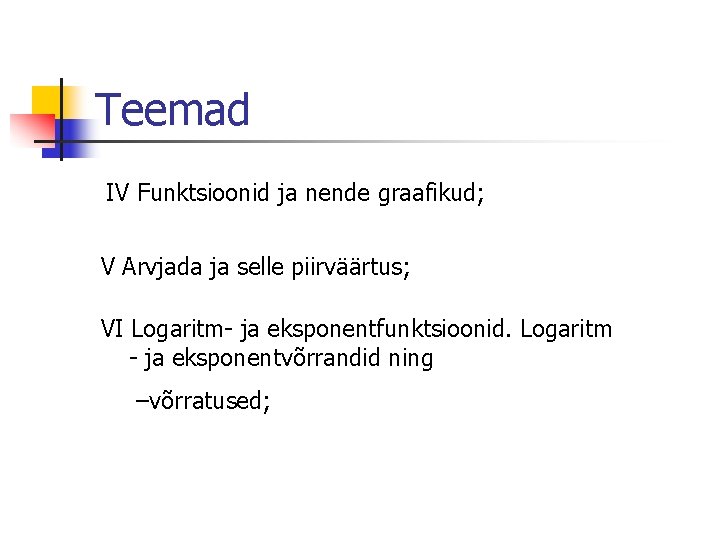 Teemad

IV Funktsioonid ja nende graafikud;

V Arvjada ja selle piirväärtus;

VI Logaritm- ja eksponentfunktsioonid. Logaritm - ja eksponentvõrrandid ning

–võrratused;